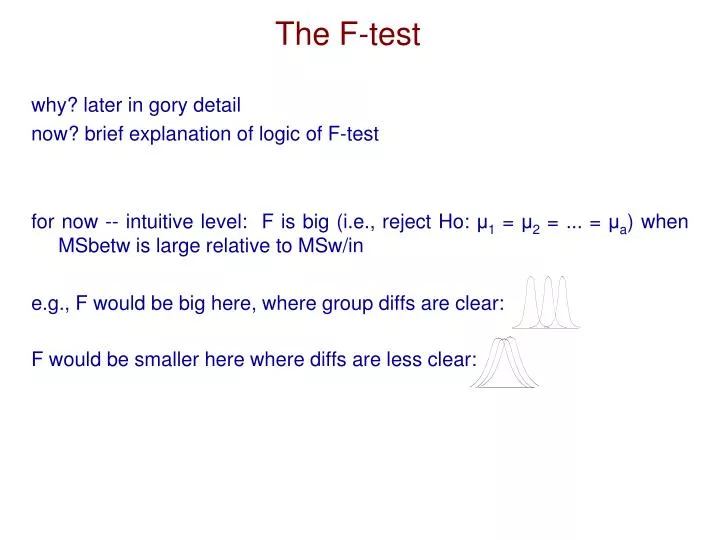 The F-test

why? later in gory detail
now? brief explanation of logic of F-test

for now -- intuitive level: F is big (i.e., reject Ho: $\mu_1 = \mu_2 = ... = \mu_a$) when MSbetw is large relative to MSw/in

e.g., F would be big here, where group diffs are clear:

F would be smaller here where diffs are less clear: